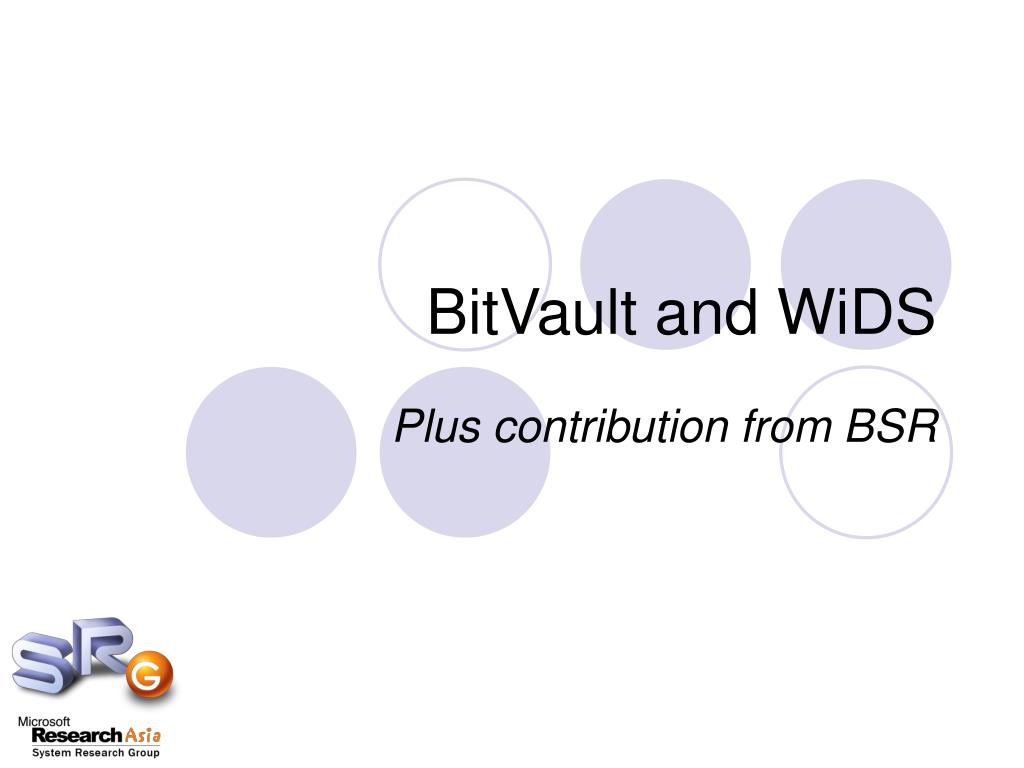 BitVault and WiDS

Plus contribution from BSR

SRG

Microsoft Research Asia
System Research Group